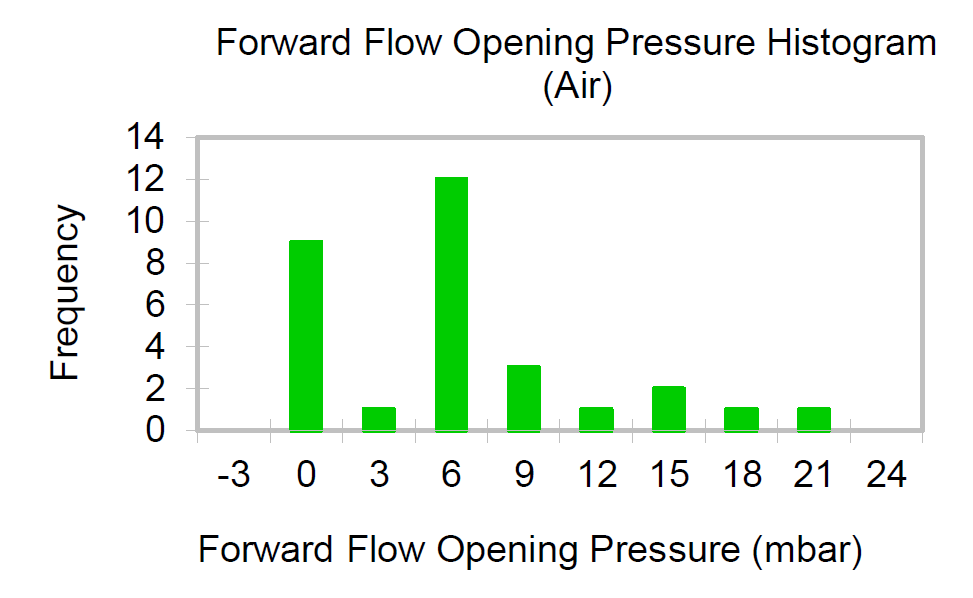 Forward Flow Opening Pressure Histogram
(Air)

Frequency

14
12
10
8
6
4
2
0

-3 0 3 6 9 12 15 18 21 24

Forward Flow Opening Pressure (mbar)